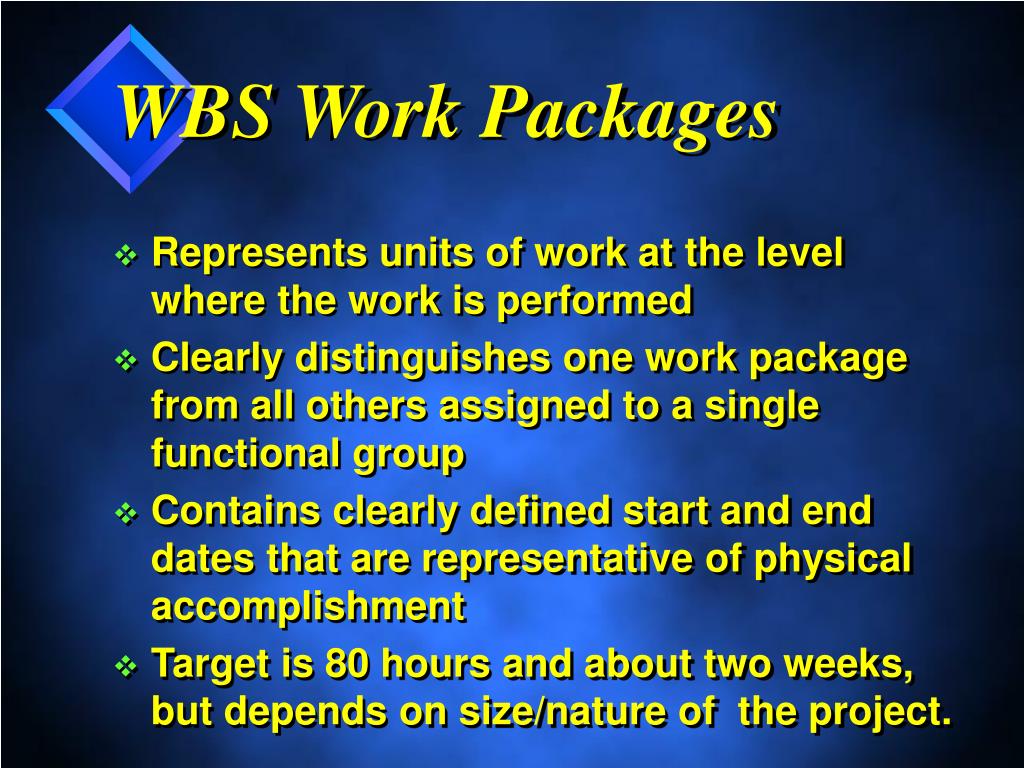 WBS Work Packages

❖ Represents units of work at the level where the work is performed
❖ Clearly distinguishes one work package from all others assigned to a single functional group
❖ Contains clearly defined start and end dates that are representative of physical accomplishment
❖ Target is 80 hours and about two weeks, but depends on size/nature of the project.